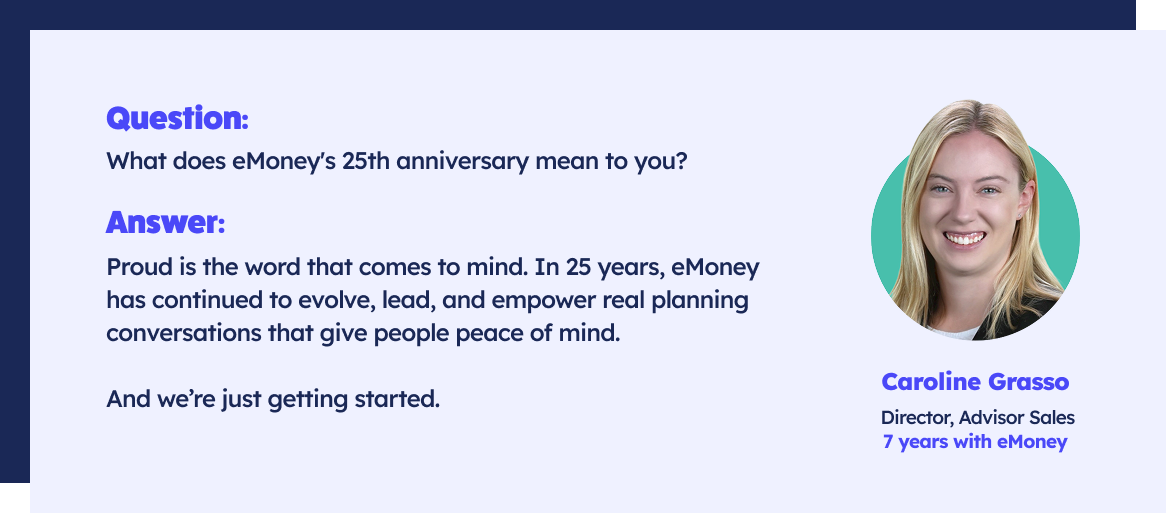 Question:
What does eMoney's 25th anniversary mean to you?

Answer:
Proud is the word that comes to mind. In 25 years, eMoney has continued to evolve, lead, and empower real planning conversations that give people peace of mind.

And we're just getting started.

Caroline Grasso
Director, Advisor Sales
7 years with eMoney